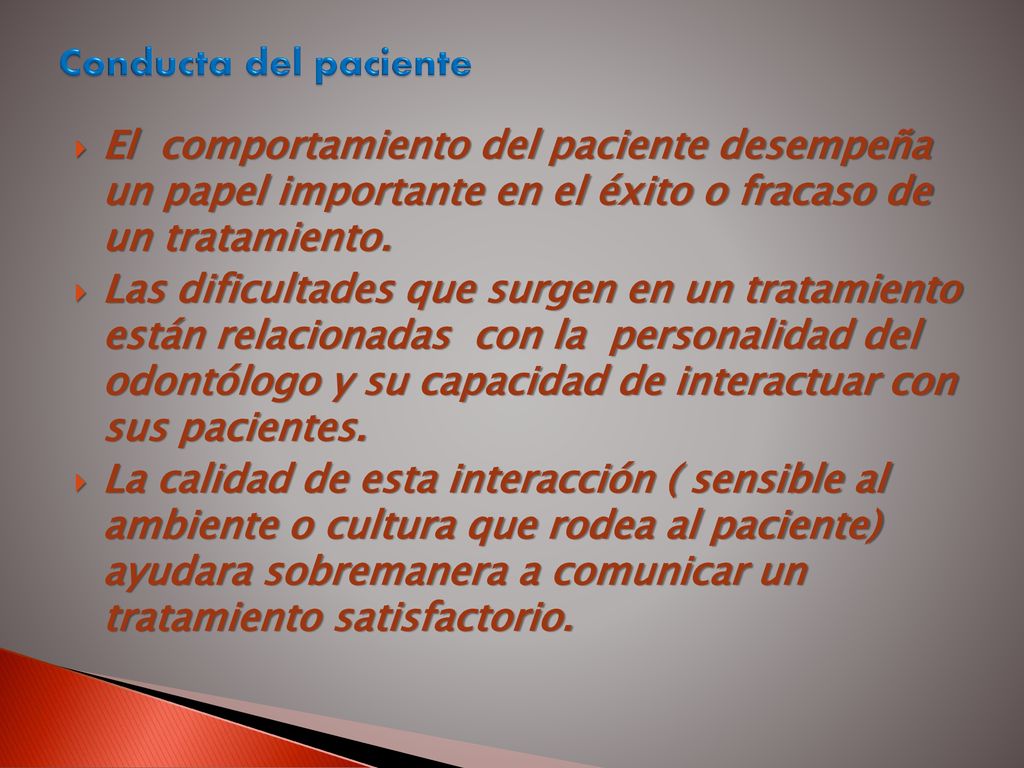 Conducta del paciente

El comportamiento del paciente desempeña un papel importante en el éxito o fracaso de un tratamiento.

Las dificultades que surgen en un tratamiento están relacionadas con la personalidad del odontólogo y su capacidad de interactuar con sus pacientes.

La calidad de esta interacción ( sensible al ambiente o cultura que rodea al paciente) ayudara sobremanera a comunicar un tratamiento satisfactorio.